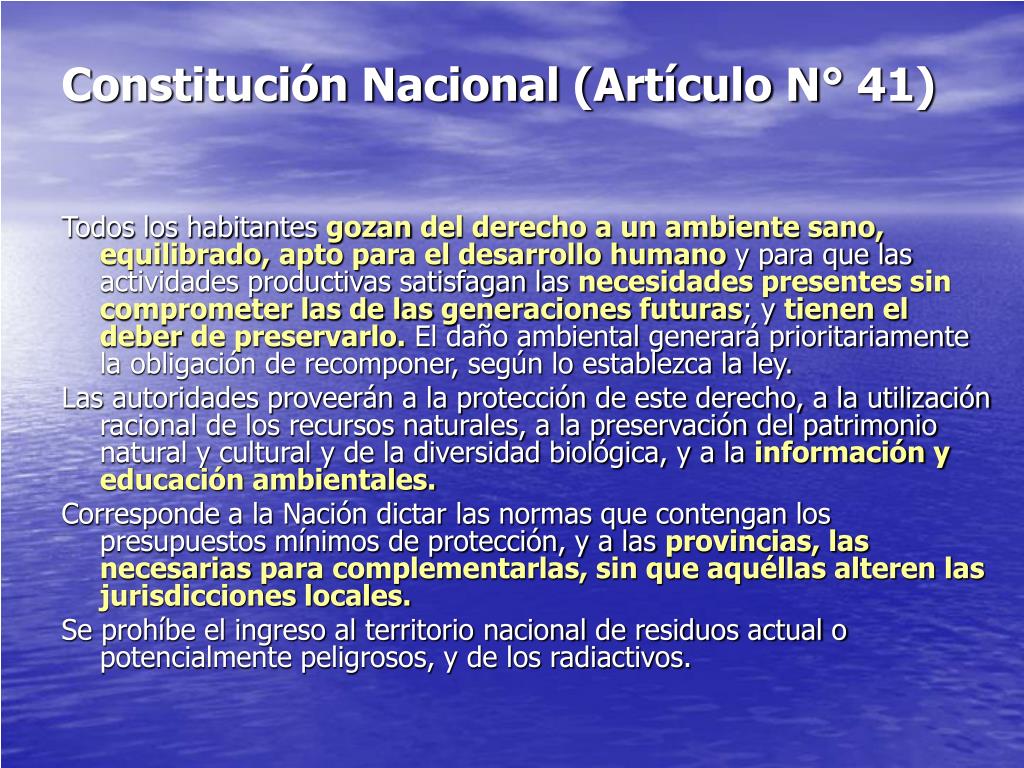 Constitución Nacional (Artículo N° 41)

Todos los habitantes gozan del derecho a un ambiente sano, equilibrado, apto para el desarrollo humano y para que las actividades productivas satisfagan las necesidades presentes sin comprometer las de las generaciones futuras; y tienen el deber de preservarlo. El daño ambiental generará prioritariamente la obligación de recomponer, según lo establezca la ley.

Las autoridades proveerán a la protección de este derecho, a la utilización racional de los recursos naturales, a la preservación del patrimonio natural y cultural y de la diversidad biológica, y a la información y educación ambientales.

Corresponde a la Nación dictar las normas que contengan los presupuestos mínimos de protección, y a las provincias, las necesarias para complementarlas, sin que aquéllas alteren las jurisdicciones locales.

Se prohíbe el ingreso al territorio nacional de residuos actual o potencialmente peligrosos, y de los radiactivos.